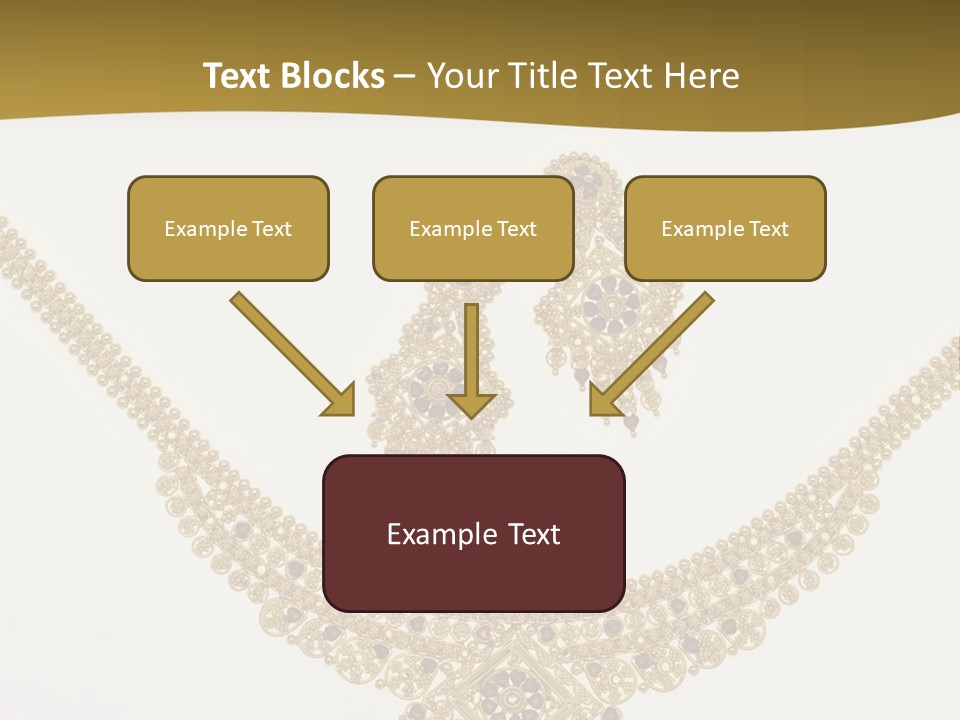 Text Blocks – Your Title Text Here

Example Text

Example Text

Example Text

Example Text